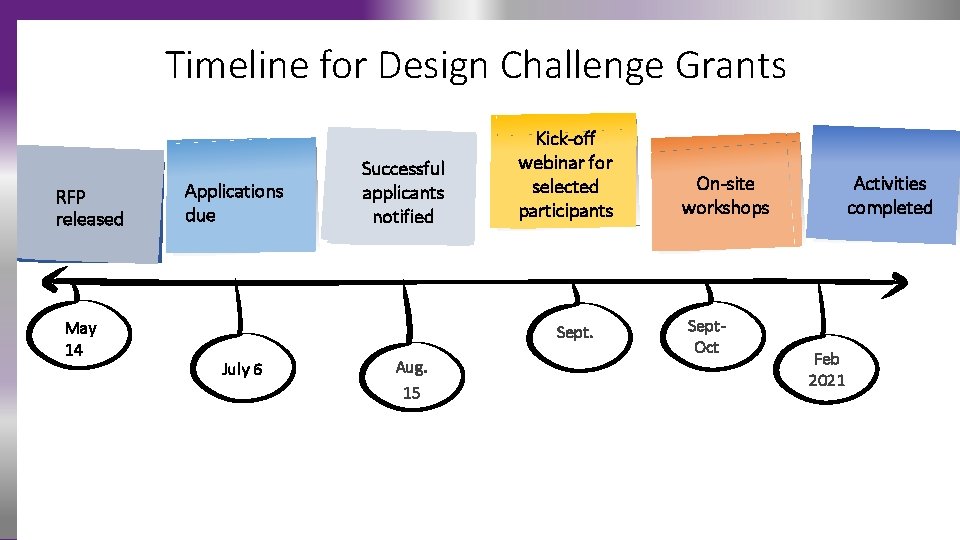 Timeline for Design Challenge Grants

RFP released

Applications due

Successful applicants notified

Kick-off webinar for selected participants

On-site workshops

Activities completed

May 14

July 6

Aug. 15

Sept.

Sept-Oct

Feb 2021